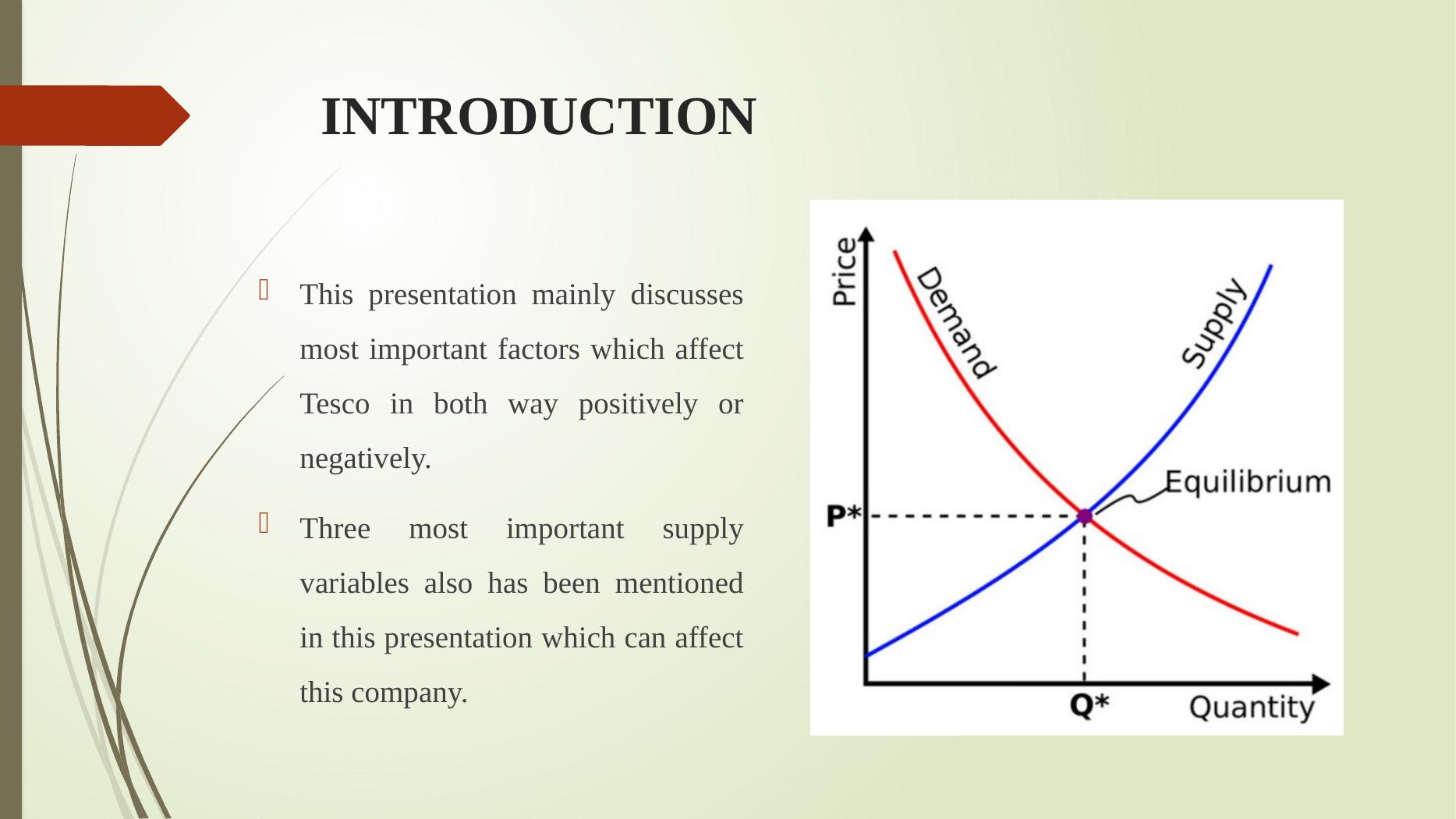 INTRODUCTION

This presentation mainly discusses most important factors which affect Tesco in both way positively or negatively.

Three most important supply variables also has been mentioned in this presentation which can affect this company.

Price

Demand

Supply

Equilibrium

P*

Q*

Quantity